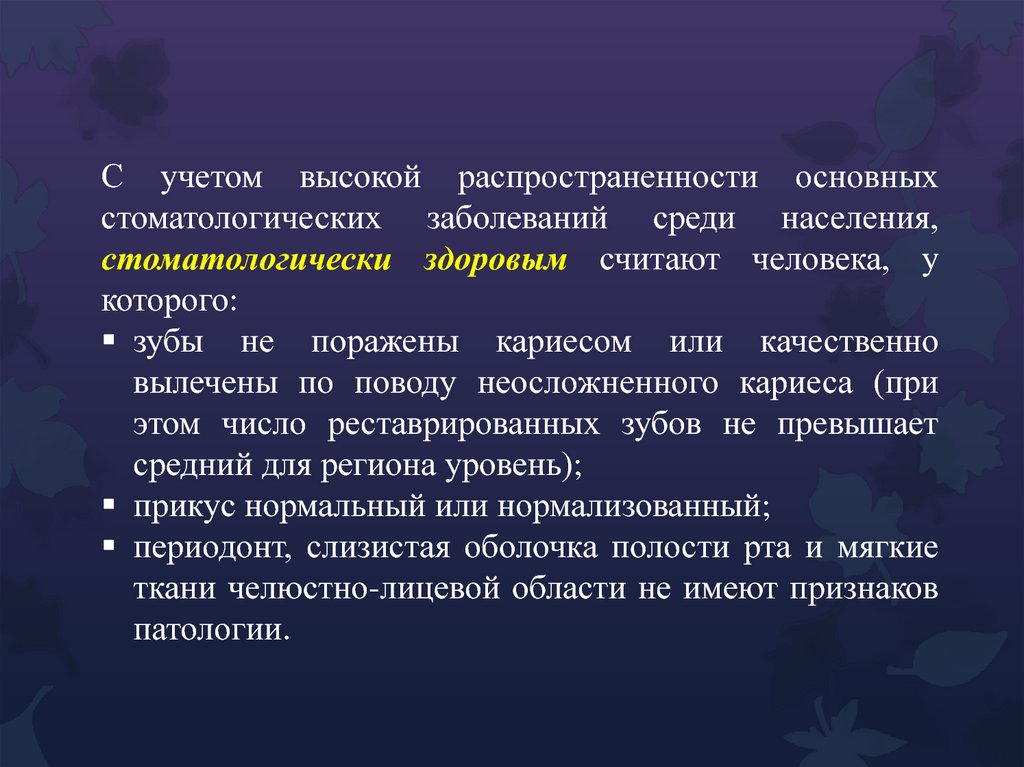 С учетом высокой распространенности основных стоматологических заболеваний среди населения, стоматологически здоровым считают человека, у которого:

▪ зубы не поражены кариесом или качественно вылечены по поводу неосложненного кариеса (при этом число реставрированных зубов не превышает средний для региона уровень);
▪ прикус нормальный или нормализованный;
▪ периодонт, слизистая оболочка полости рта и мягкие ткани челюстно-лицевой области не имеют признаков патологии.